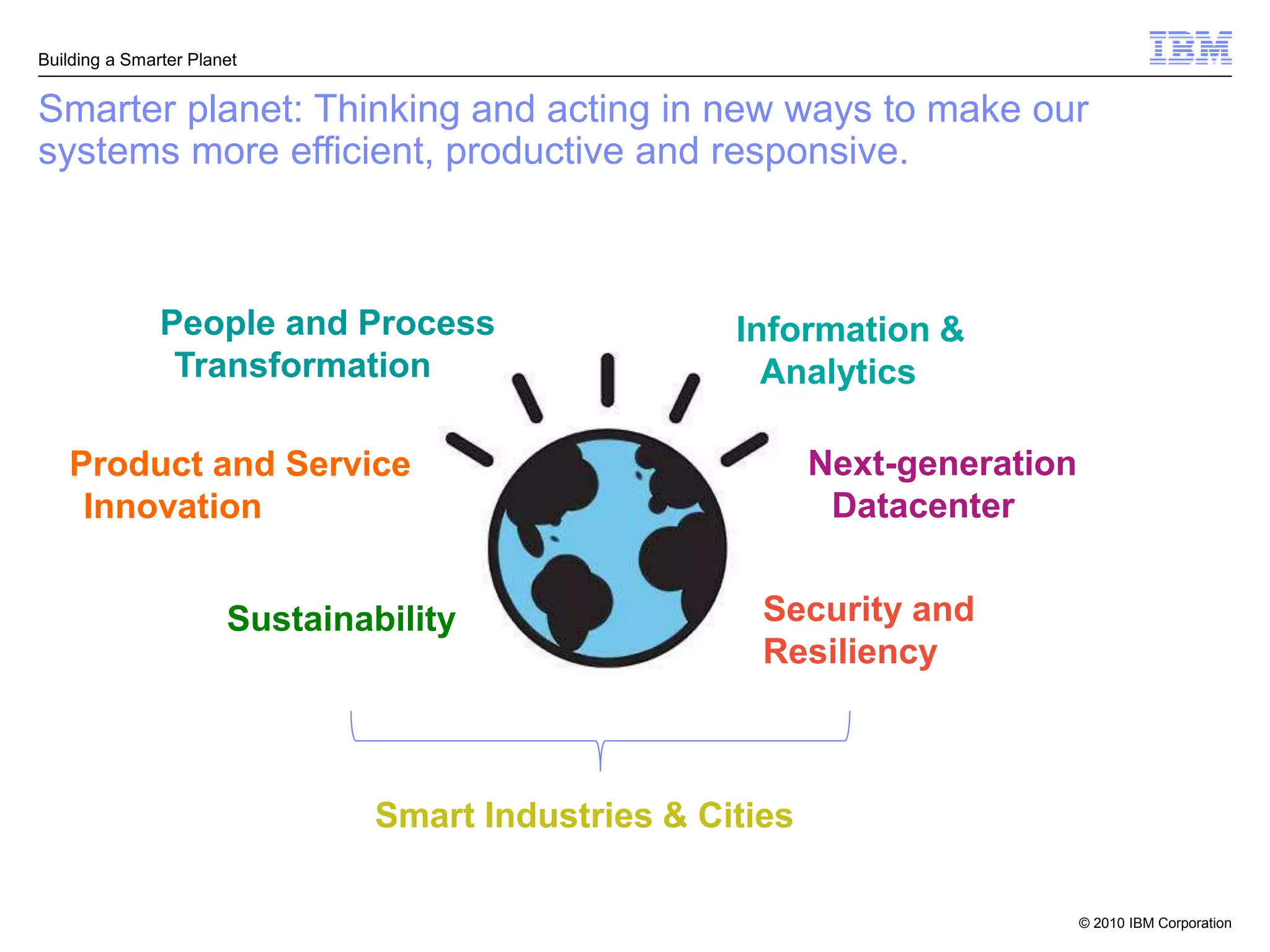 Building a Smarter Planet

IBM

Smarter planet: Thinking and acting in new ways to make our systems more efficient, productive and responsive.

People and Process Transformation

Information & Analytics

Product and Service Innovation

Next-generation Datacenter

Sustainability

Security and Resiliency

Smart Industries & Cities

© 2010 IBM Corporation